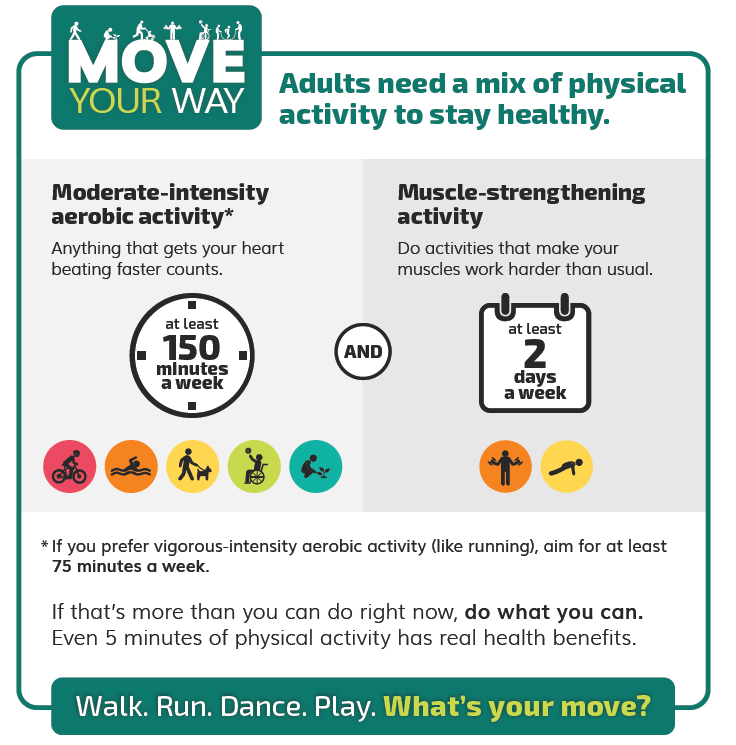 MOVE YOUR WAY

Adults need a mix of physical activity to stay healthy.

Moderate-intensity aerobic activity*

Anything that gets your heart beating faster counts.

at least 150 minutes a week

AND

Muscle-strengthening activity

Do activities that make your muscles work harder than usual.

at least 2 days a week

* If you prefer vigorous-intensity aerobic activity (like running), aim for at least 75 minutes a week.

If that's more than you can do right now, do what you can. Even 5 minutes of physical activity has real health benefits.

Walk. Run. Dance. Play. What's your move?